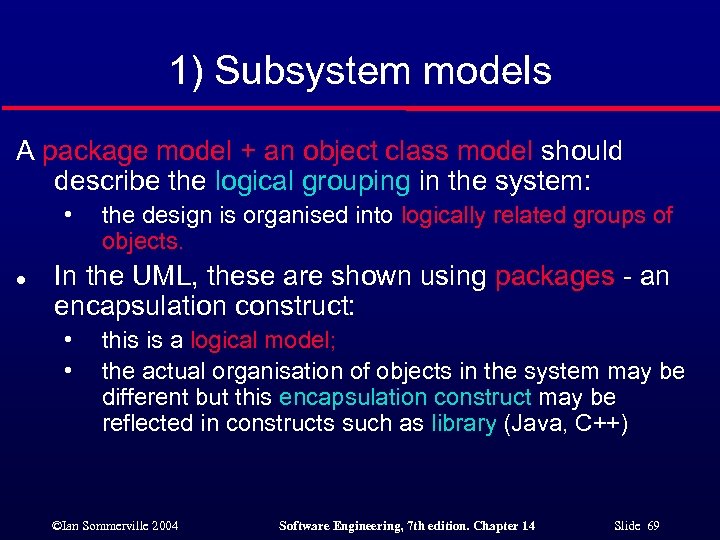 1) Subsystem models

A package model + an object class model should describe the logical grouping in the system:

• the design is organised into logically related groups of objects.

● In the UML, these are shown using packages - an encapsulation construct:

• this is a logical model;

• the actual organisation of objects in the system may be different but this encapsulation construct may be reflected in constructs such as library (Java, C++)

©Ian Sommerville 2004 Software Engineering, 7th edition. Chapter 14 Slide 69